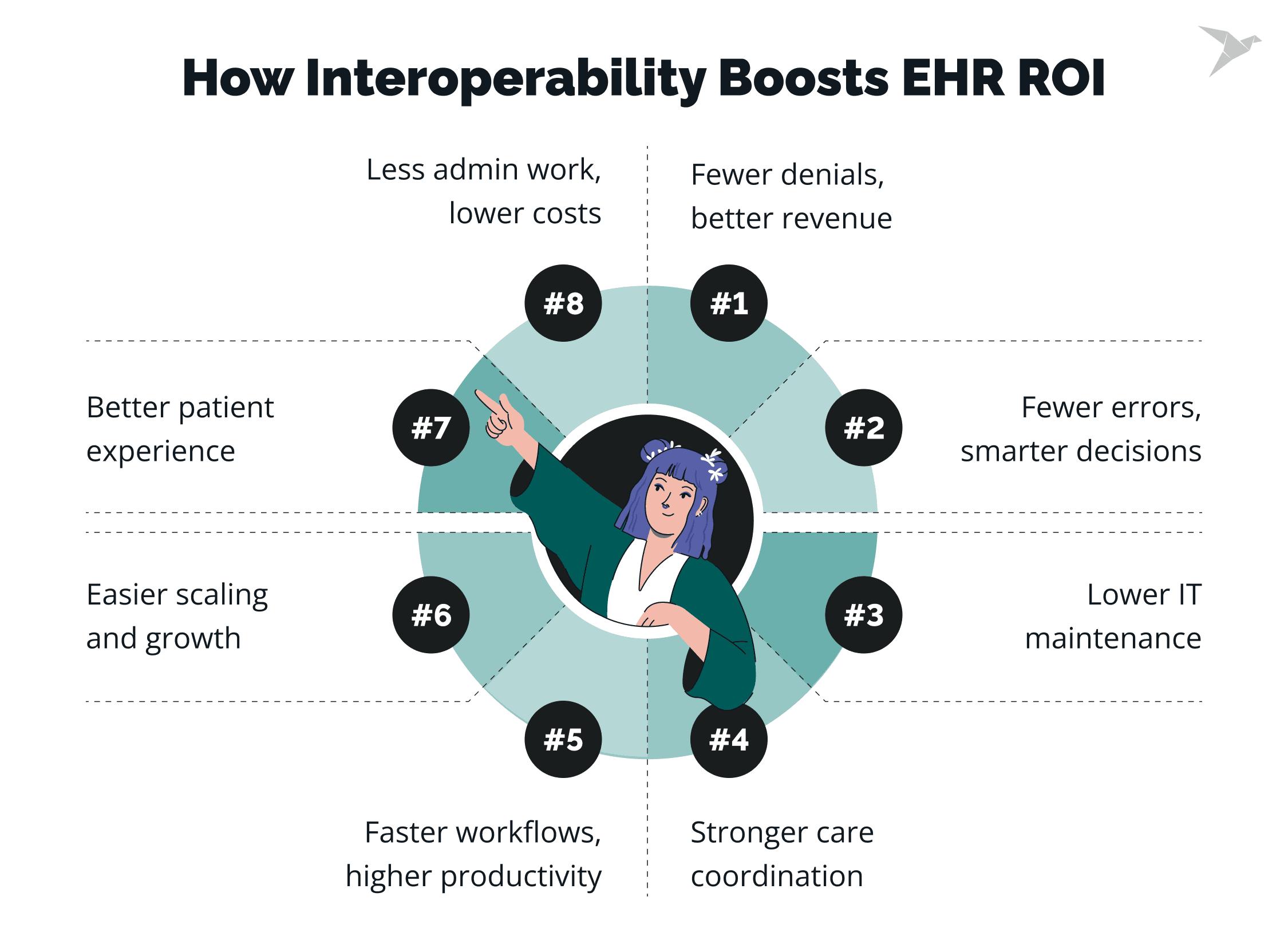 How Interoperability Boosts EHR ROI

#1
Fewer denials, better revenue

#2
Fewer errors, smarter decisions

#3
Lower IT maintenance

#4
Stronger care coordination

#5
Faster workflows, higher productivity

#6
Easier scaling and growth

#7
Better patient experience

#8
Less admin work, lower costs